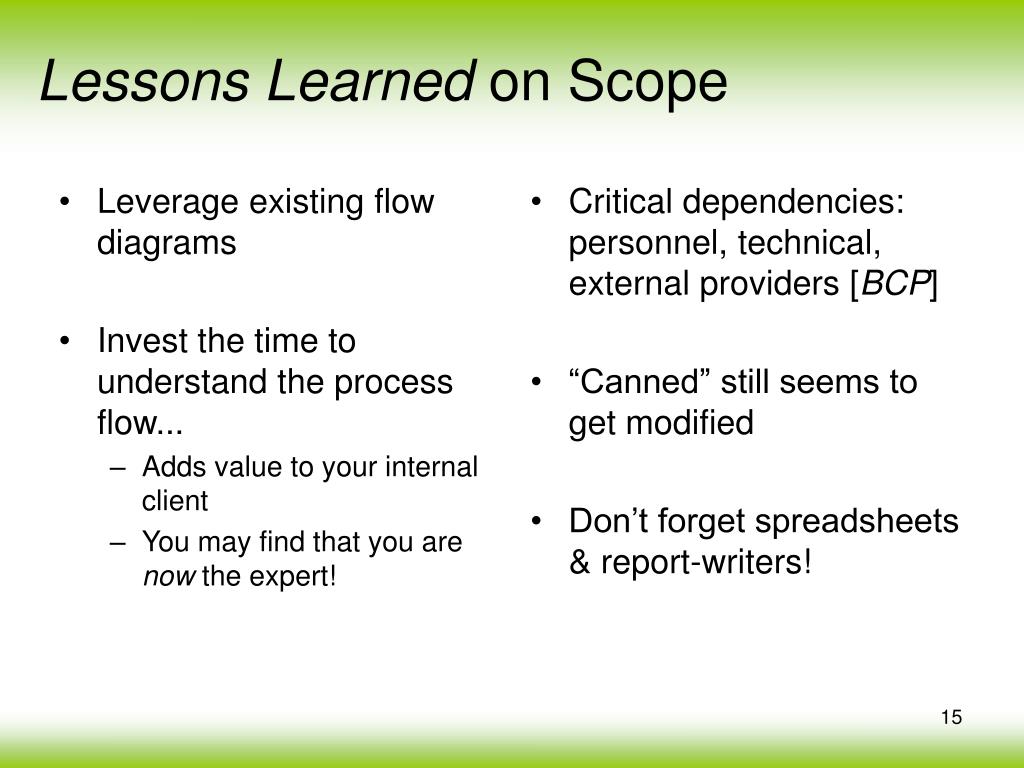 Lessons Learned on Scope

• Leverage existing flow diagrams

• Invest the time to understand the process flow...
– Adds value to your internal client
– You may find that you are now the expert!

• Critical dependencies: personnel, technical, external providers [BCP]

• “Canned” still seems to get modified

• Don’t forget spreadsheets & report-writers!

15